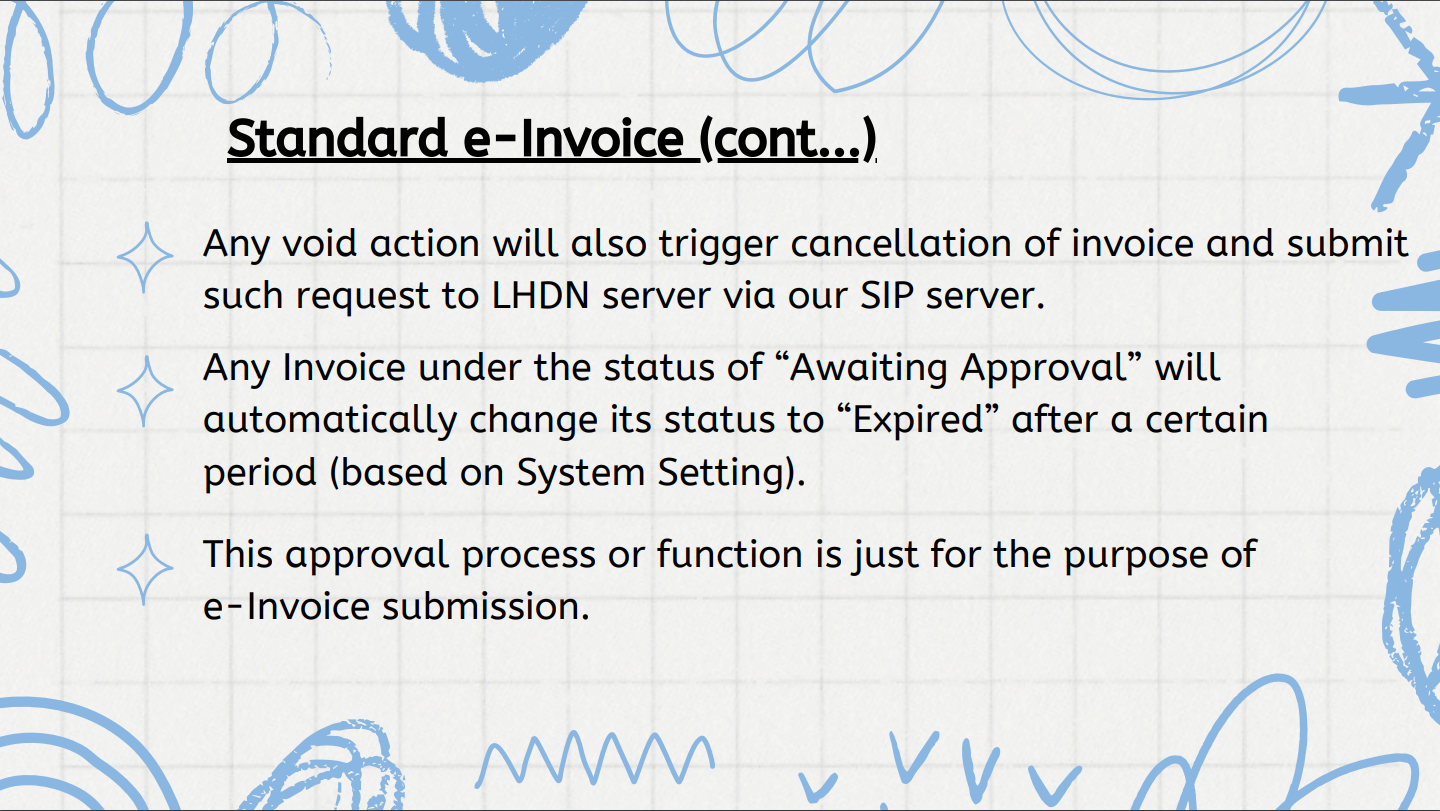 Standard e-Invoice (cont...)

Any void action will also trigger cancellation of invoice and submit such request to LHDN server via our SIP server.

Any Invoice under the status of “Awaiting Approval” will automatically change its status to “Expired” after a certain period (based on System Setting).

This approval process or function is just for the purpose of e-Invoice submission.